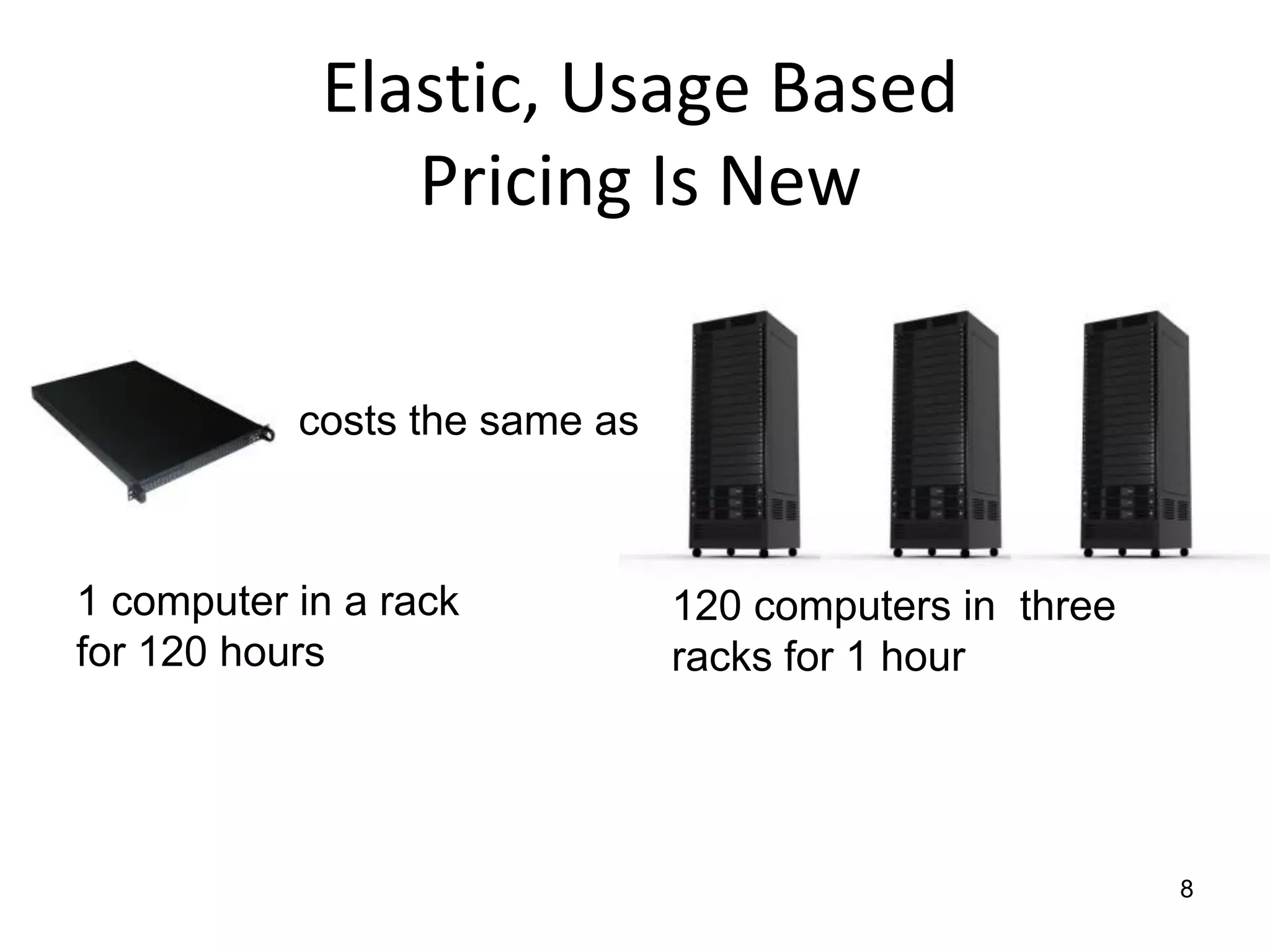 Elastic, Usage Based Pricing Is New

costs the same as

1 computer in a rack for 120 hours

120 computers in three racks for 1 hour

8